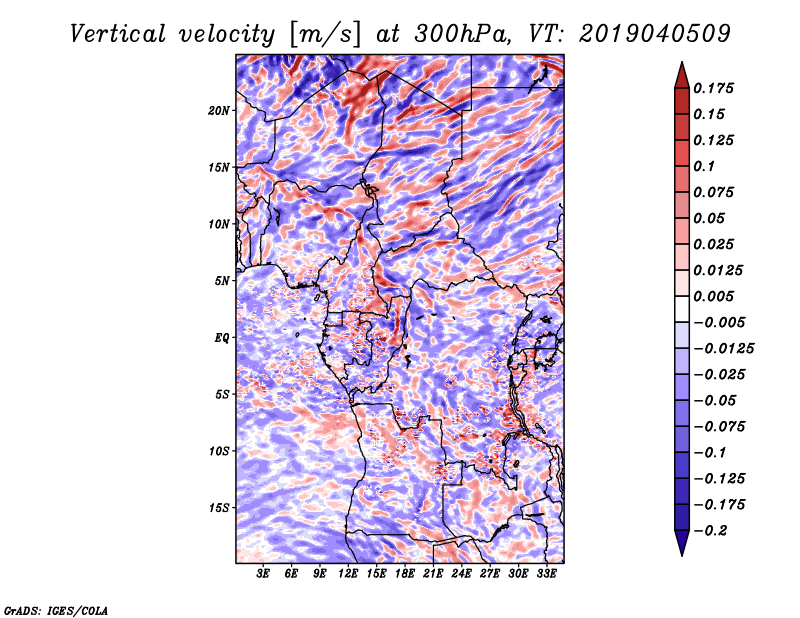 Vertical velocity [m/s] at 300hPa, VT: 2019040509

20N
15N
10N
5N
EQ
5S
10S
15S

3E 6E 9E 12E 15E 18E 21E 24E 27E 30E 33E

0.175
0.15
0.125
0.1
0.075
0.05
0.025
0.0125
0.005
−0.005
−0.0125
−0.025
−0.05
−0.075
−0.1
−0.125
−0.175
−0.2

GrADS: IGES/COLA